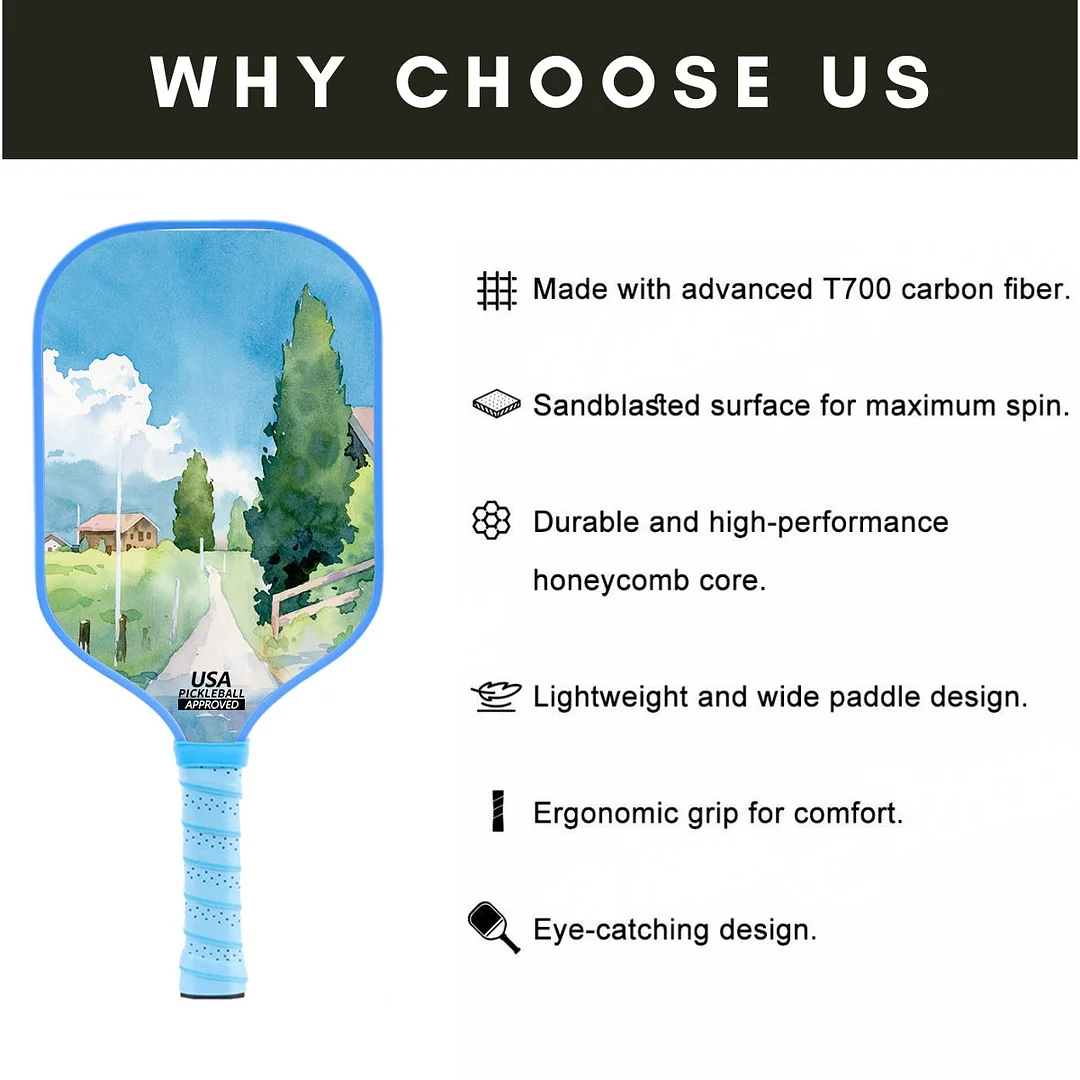 WHY CHOOSE US

USA PICKLEBALL APPROVED

Made with advanced T700 carbon fiber.

Sandblasted surface for maximum spin.

Durable and high-performance honeycomb core.

Lightweight and wide paddle design.

Ergonomic grip for comfort.

Eye-catching design.